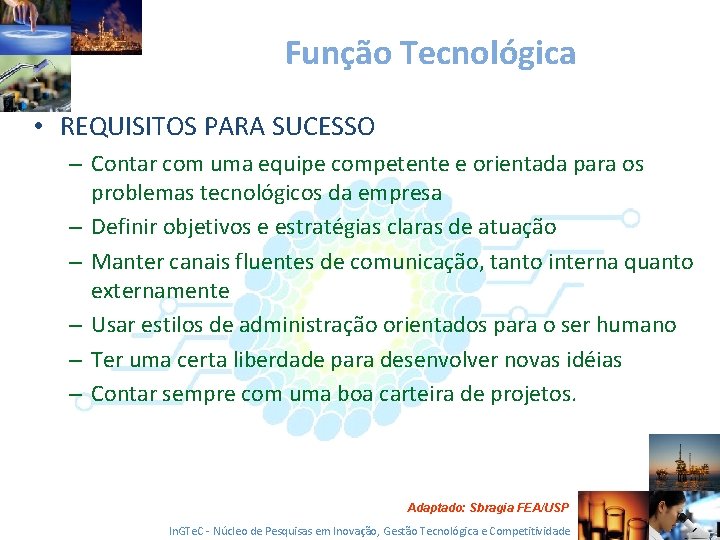 Função Tecnológica

• REQUISITOS PARA SUCESSO

– Contar com uma equipe competente e orientada para os problemas tecnológicos da empresa

– Definir objetivos e estratégias claras de atuação

– Manter canais fluentes de comunicação, tanto interna quanto externamente

– Usar estilos de administração orientados para o ser humano

– Ter uma certa liberdade para desenvolver novas idéias

– Contar sempre com uma boa carteira de projetos.

Adaptado: Sbragia FEA/USP

InGTeC - Núcleo de Pesquisas em Inovação, Gestão Tecnológica e Competitividade